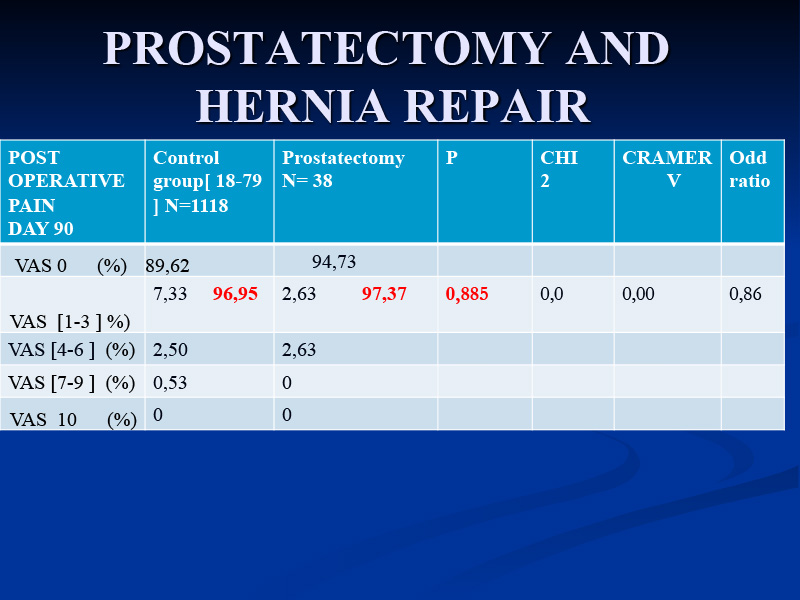 PROSTATECTOMY AND HERNIA REPAIR

| POST OPERATIVE PAIN DAY 90 | Control group[ 18-79 ] N=1118 | Prostatectomy N= 38 | P | CHI 2 | CRAMER V | Odd ratio |
|---|---|---|---|---|---|---|
| VAS 0 (%) | 89,62 | 94,73 | | | | |
| VAS [1-3 ] %) | 7,33 96,95 | 2,63 97,37 | 0,885 | 0,0 | 0,00 | 0,86 |
| VAS [4-6 ] (%) | 2,50 | 2,63 | | | | |
| VAS [7-9 ] (%) | 0,53 | 0 | | | | |
| VAS 10 (%) | 0 | 0 | | | | |